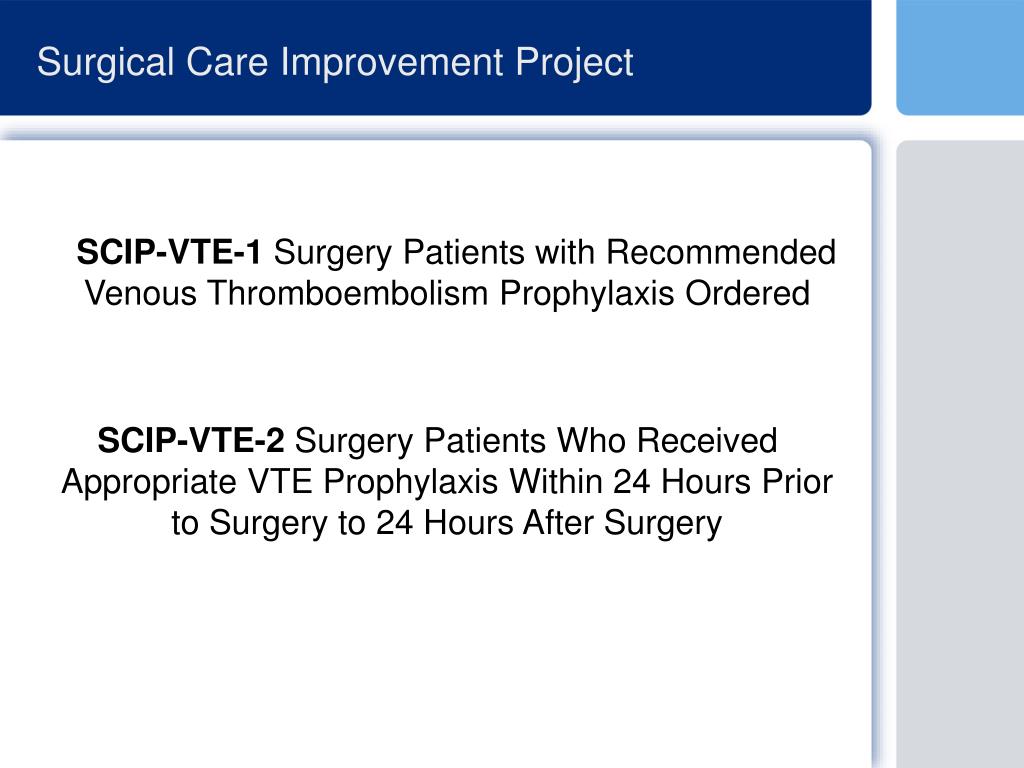 Surgical Care Improvement Project

SCIP-VTE-1 Surgery Patients with Recommended Venous Thromboembolism Prophylaxis Ordered

SCIP-VTE-2 Surgery Patients Who Received Appropriate VTE Prophylaxis Within 24 Hours Prior to Surgery to 24 Hours After Surgery